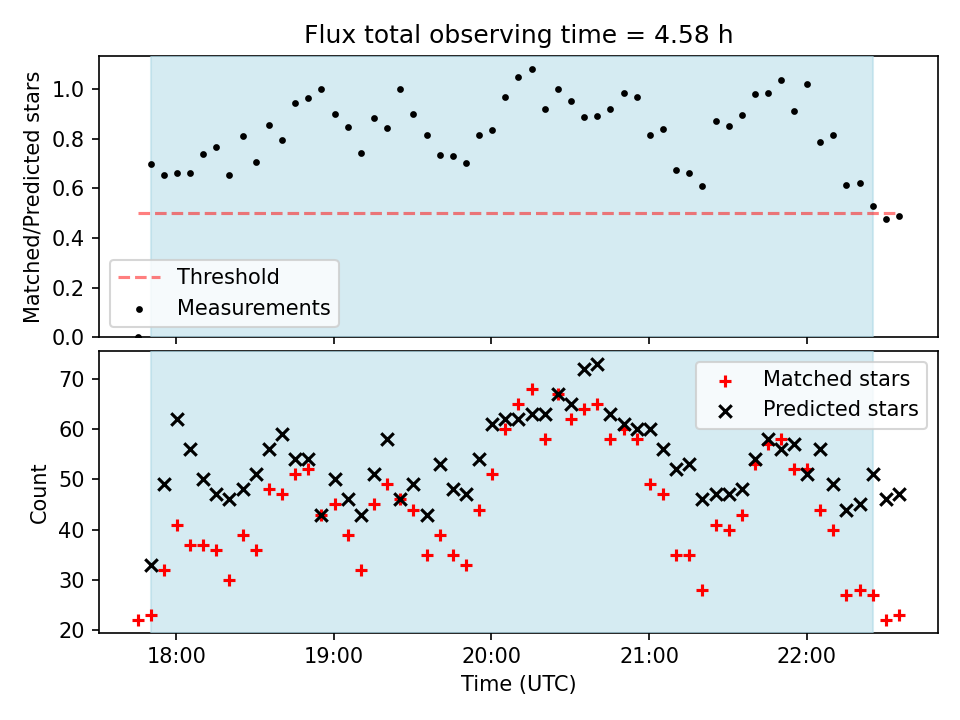 Flux total observing time = 4.58 h

Matched/Predicted stars

1.0
0.8
0.6
0.4
0.2
0.0

Threshold
Measurements

Count

70
60
50
40
30
20

Matched stars
Predicted stars

18:00
19:00
20:00
21:00
22:00

Time (UTC)